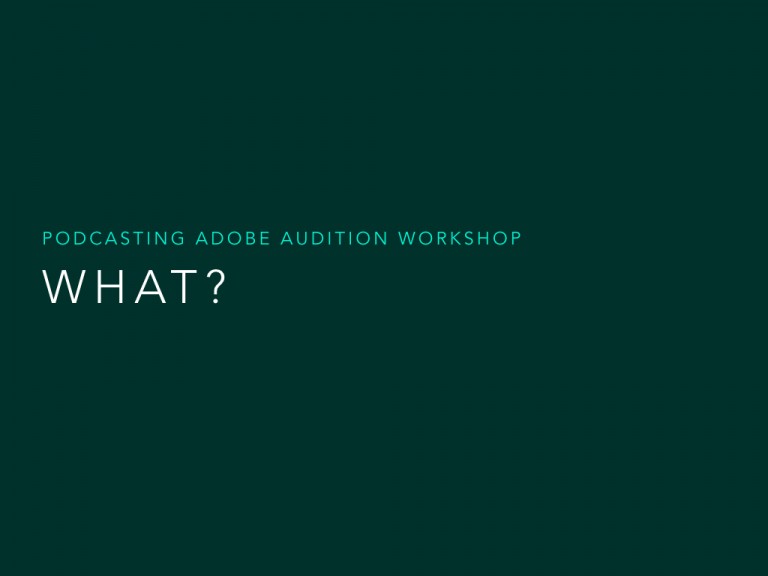 PODCASTING ADOBE AUDITION WORKSHOP

WHAT?